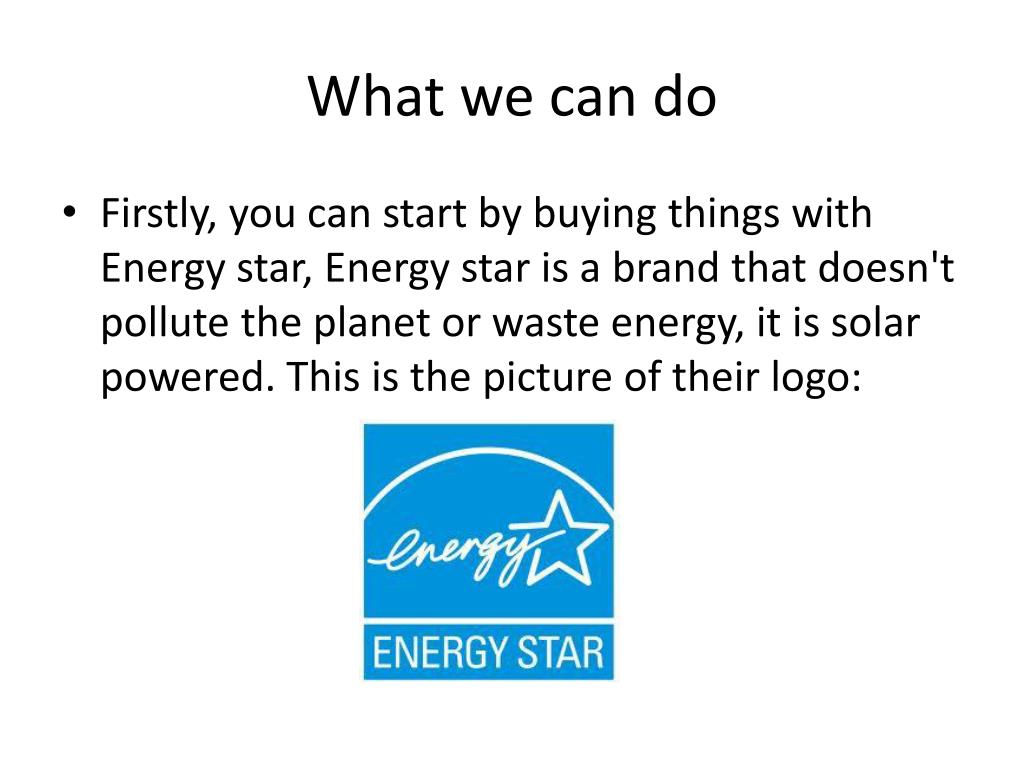 What we can do

• Firstly, you can start by buying things with Energy star, Energy star is a brand that doesn't pollute the planet or waste energy, it is solar powered. This is the picture of their logo:

energy

ENERGY STAR